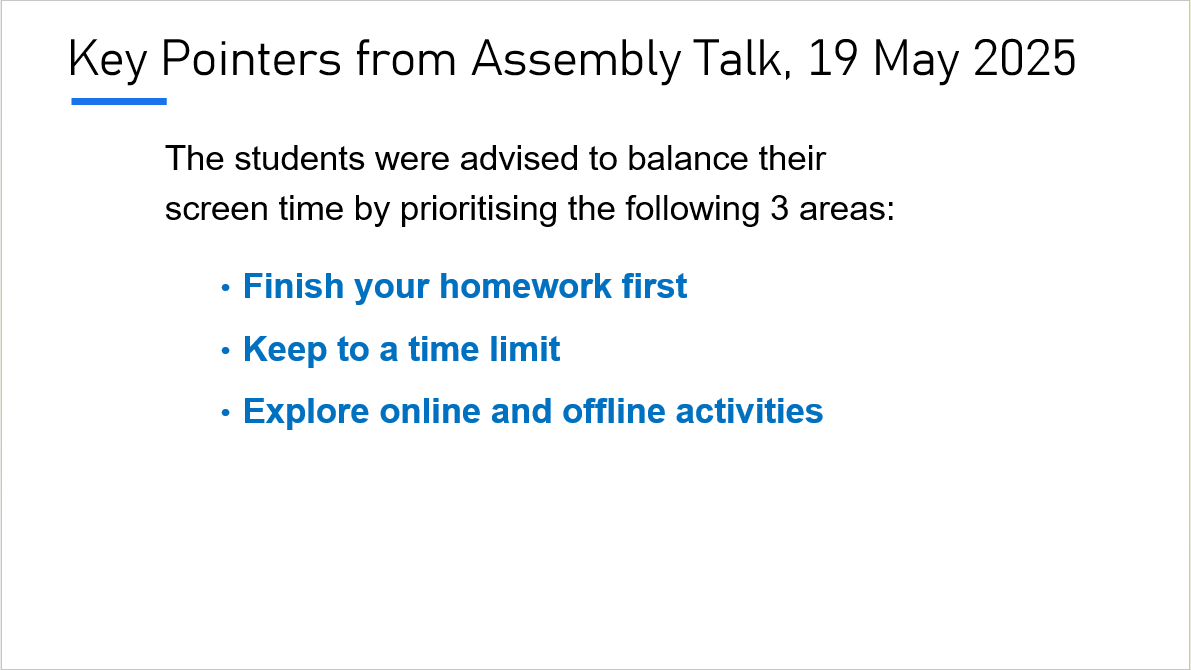 Key Pointers from Assembly Talk, 19 May 2025

The students were advised to balance their screen time by prioritising the following 3 areas:

• Finish your homework first
• Keep to a time limit
• Explore online and offline activities